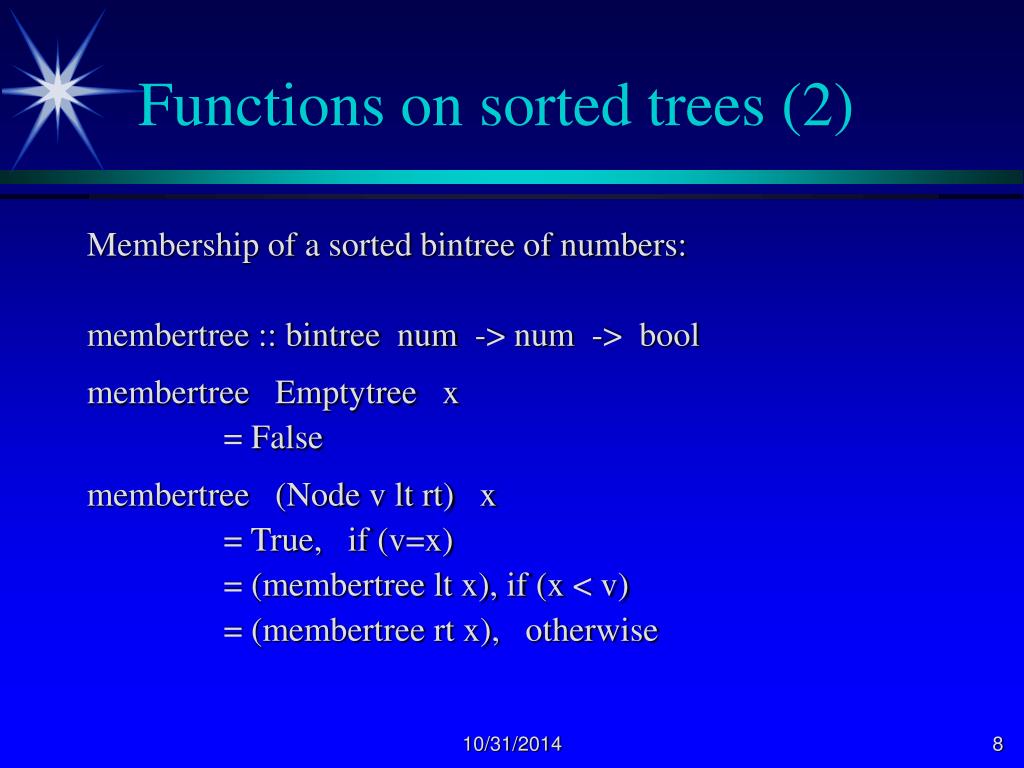 Functions on sorted trees (2)

Membership of a sorted bintree of numbers:

membertree :: bintree num -> num -> bool

membertree Emptytree x
= False

membertree (Node v lt rt) x
= True, if (v=x)
= (membertree lt x), if (x < v)
= (membertree rt x), otherwise

10/31/2014

8